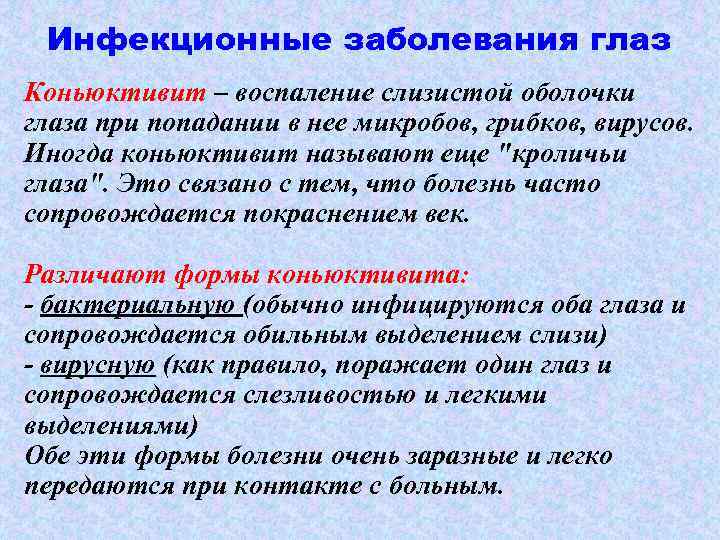 Инфекционные заболевания глаз

Коньюктивит – воспаление слизистой оболочки глаза при попадании в нее микробов, грибков, вирусов. Иногда коньюктивит называют еще "кроличьи глаза". Это связано с тем, что болезнь часто сопровождается покраснением век.

Различают формы коньюктивита:
- бактериальную (обычно инфицируются оба глаза и сопровождается обильным выделением слизи)
- вирусную (как правило, поражает один глаз и сопровождается слезливостью и легкими выделениями)
Обе эти формы болезни очень заразные и легко передаются при контакте с больным.